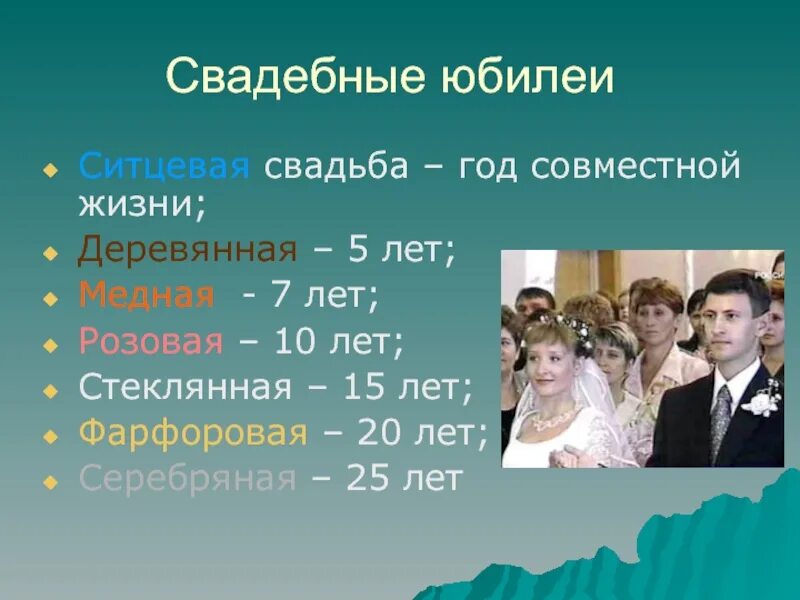 Свадебные юбилеи

Ситцевая свадьба – год совместной жизни;
Деревянная – 5 лет;
Медная - 7 лет;
Розовая – 10 лет;
Стеклянная – 15 лет;
Фарфоровая – 20 лет;
Серебряная – 25 лет